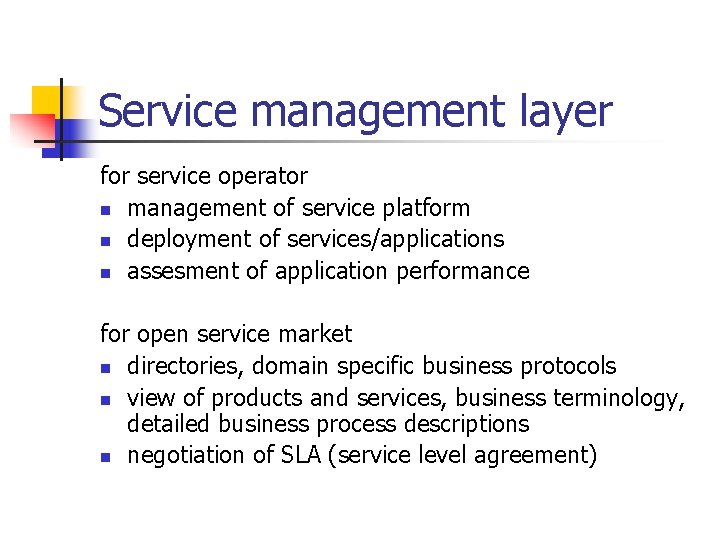 Service management layer

for service operator

- management of service platform
- deployment of services/applications
- assesment of application performance

for open service market

- directories, domain specific business protocols
- view of products and services, business terminology, detailed business process descriptions
- negotiation of SLA (service level agreement)